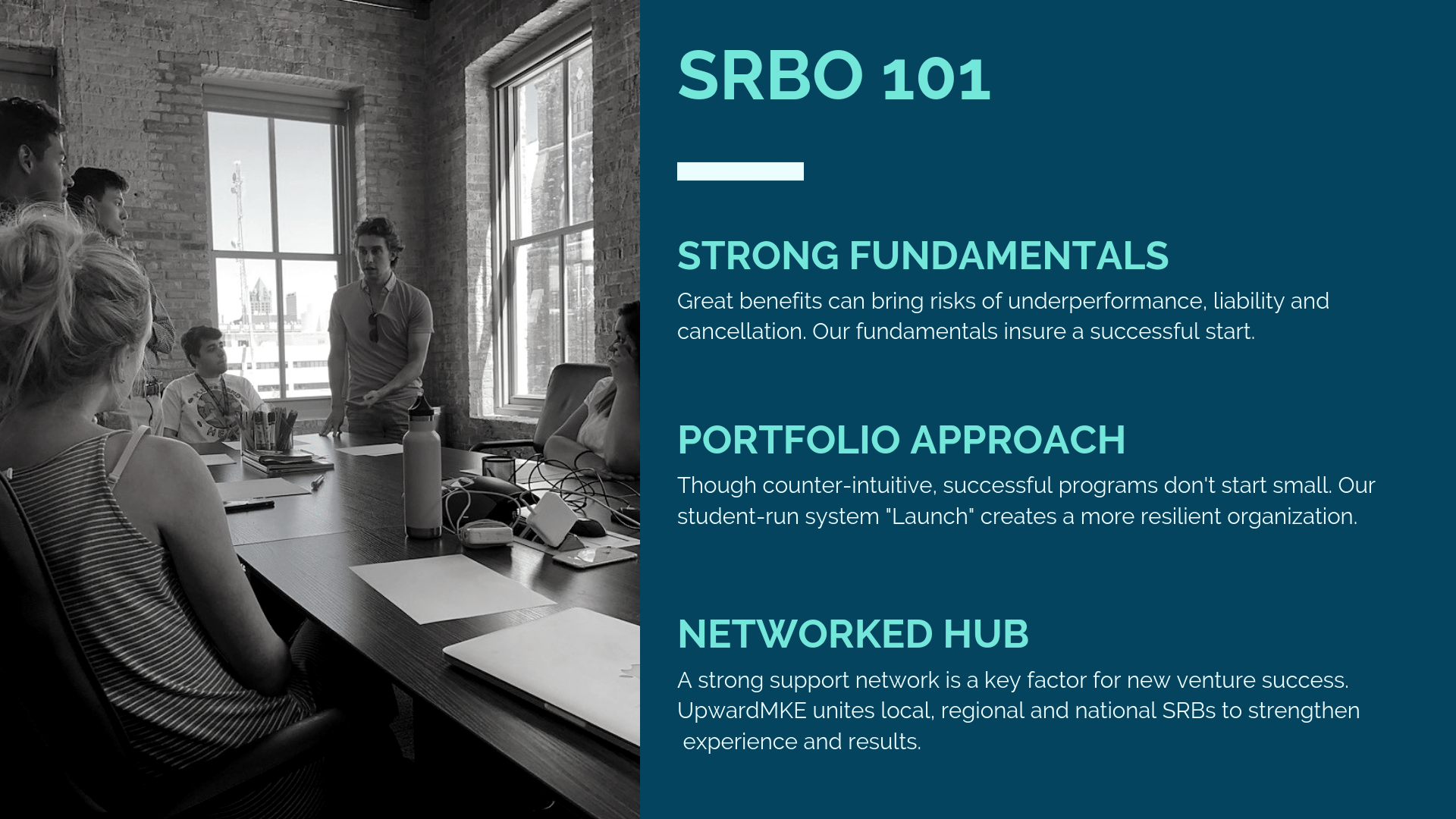 SRBO 101

STRONG FUNDAMENTALS

Great benefits can bring risks of underperformance, liability and cancellation. Our fundamentals insure a successful start.

PORTFOLIO APPROACH

Though counter-intuitive, successful programs don't start small. Our student-run system "Launch" creates a more resilient organization.

NETWORKED HUB

A strong support network is a key factor for new venture success. UpwardMKE unites local, regional and national SRBs to strengthen experience and results.